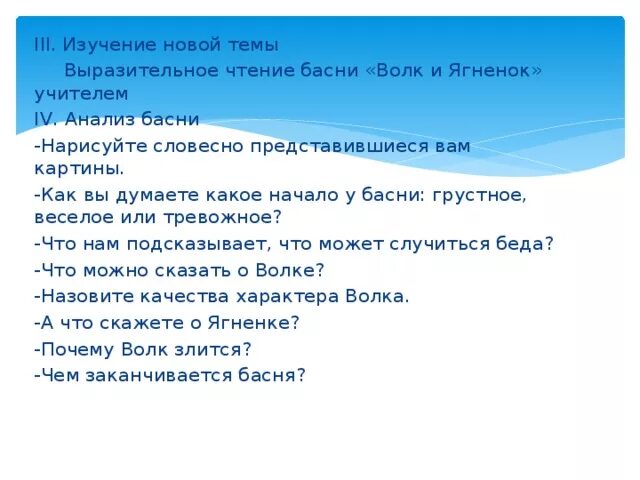 III. Изучение новой темы

Выразительное чтение басни «Волк и Ягненок» учителем

IV. Анализ басни

-Нарисуйте словесно представившиеся вам картины.

-Как вы думаете какое начало у басни: грустное, веселое или тревожное?

-Что нам подсказывает, что может случиться беда?

-Что можно сказать о Волке?

-Назовите качества характера Волка.

-А что скажете о Ягненке?

-Почему Волк злится?

-Чем заканчивается басня?